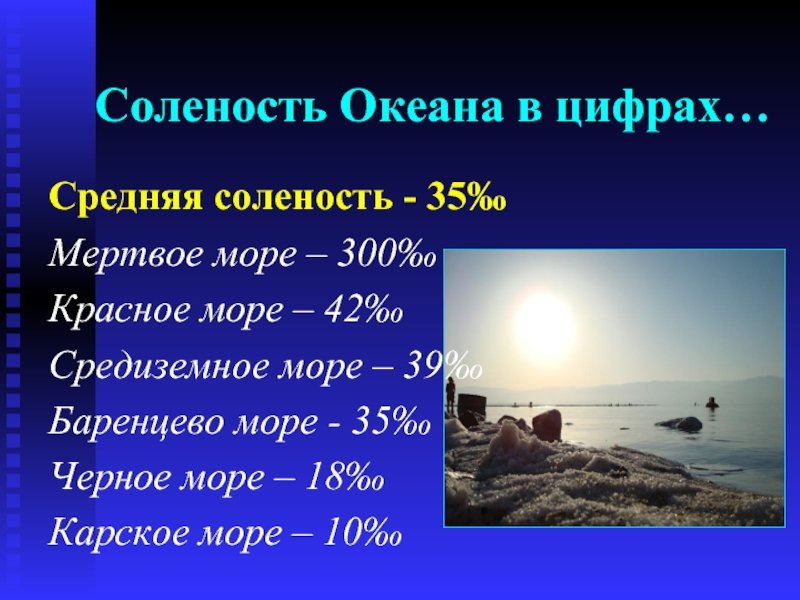 Соленость Океана в цифрах…

Средняя соленость - 35‰

Мертвое море – 300‰

Красное море – 42‰

Средиземное море – 39‰

Баренцево море - 35‰

Черное море – 18‰

Карское море – 10‰